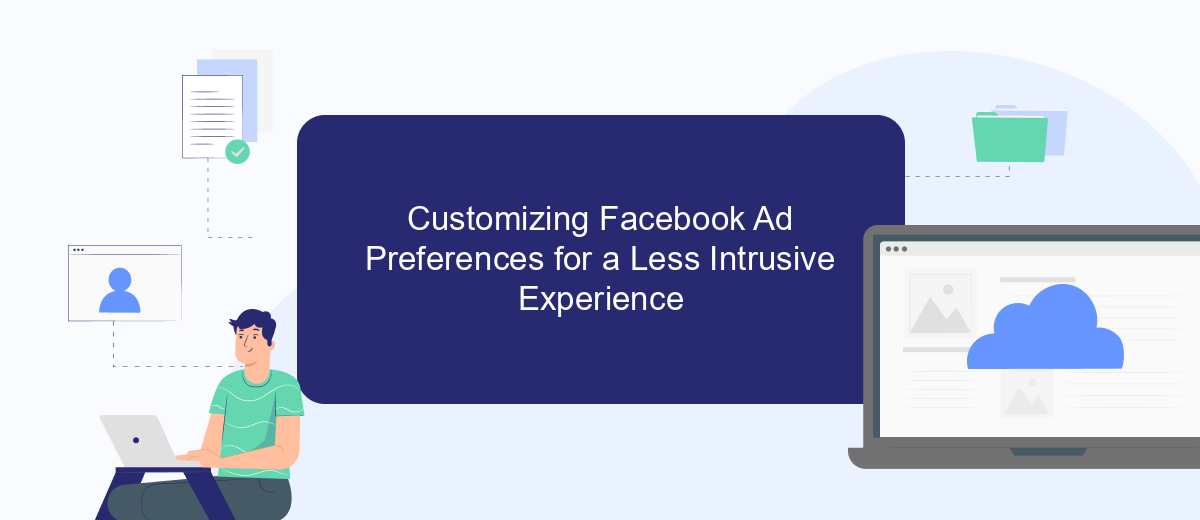 Customizing Facebook Ad Preferences for a Less Intrusive Experience